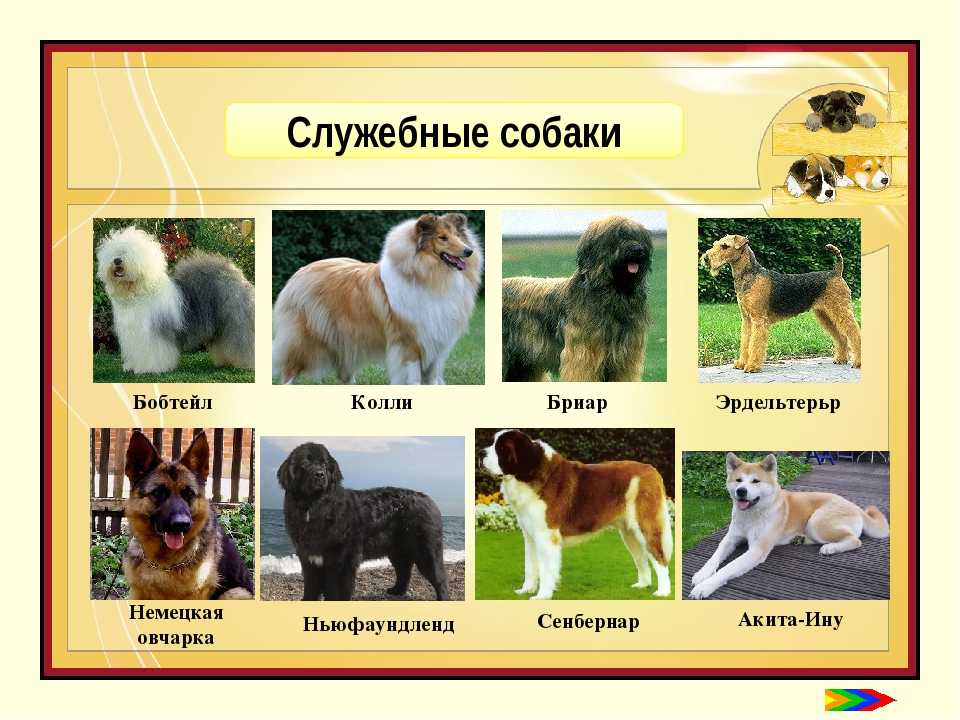 Служебные собаки

Бобтейл

Колли

Бриар

Эрдельтерьр

Немецкая овчарка

Ньюфаундленд

Сенбернар

Акита-Ину